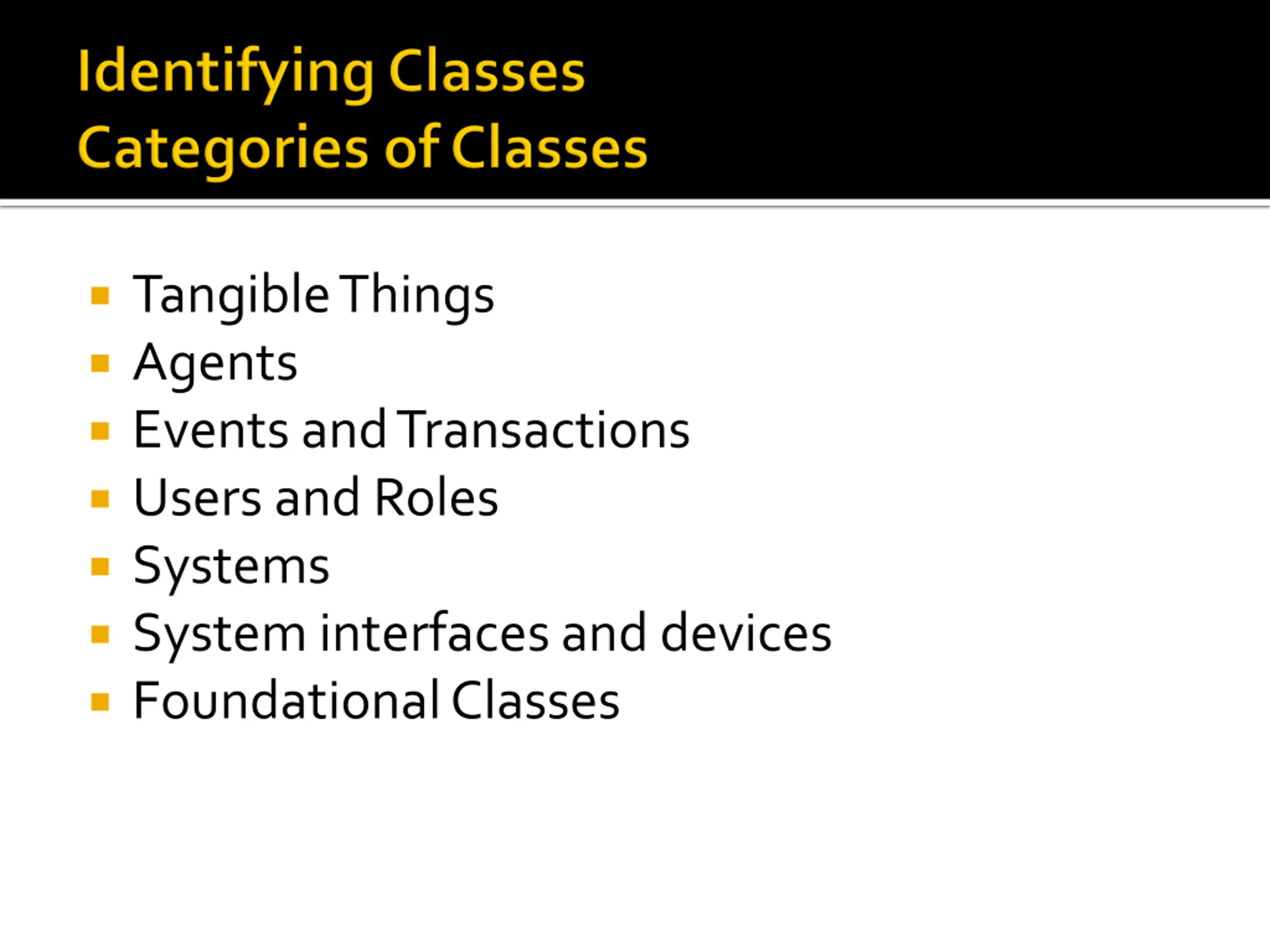 Identifying Classes
Categories of Classes

- Tangible Things
- Agents
- Events and Transactions
- Users and Roles
- Systems
- System interfaces and devices
- Foundational Classes